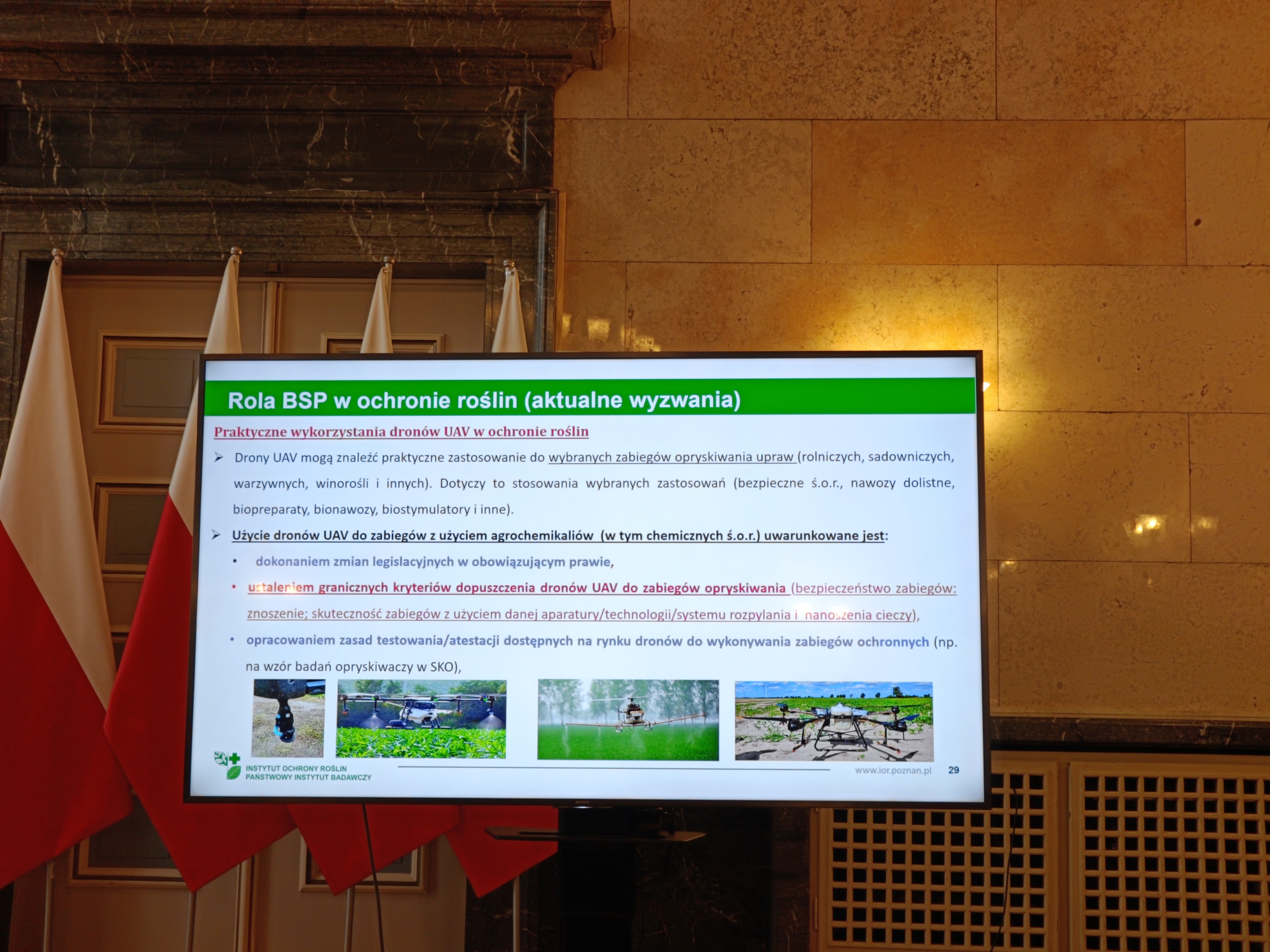 Rola BSP w ochronie roślin (aktualne wyzwania)

Praktyczne wykorzystania dronów UAV w ochronie roślin

➢ Drony UAV mogą znaleźć praktyczne zastosowanie do wybranych zabiegów opryskiwania upraw (rolniczych, sadowniczych, warzywnych, winorośli i innych). Dotyczy to stosowania wybranych zastosowań (bezpieczne ś.o.r., nawozy dolistne, biopreparaty, bionawozy, biostymulatory i inne).

➢ Użycie dronów UAV do zabiegów z użyciem agrochemikaliów (w tym chemicznych ś.o.r.) uwarunkowane jest:

• dokonaniem zmian legislacyjnych w obowiązującym prawie,

• ustaleniem granicznych kryteriów dopuszczenia dronów UAV do zabiegów opryskiwania (bezpieczeństwo zabiegów: znoszenie; skuteczność zabiegów z użyciem danej aparatury/technologii/systemu rozpylania i nanoszenia cieczy),

• opracowaniem zasad testowania/atestacji dostępnych na rynku dronów do wykonywania zabiegów ochronnych (np. na wzór badań opryskiwaczy w SKO),

INSTYTUT OCHRONY ROŚLIN
PAŃSTWOWY INSTYTUT BADAWCZY

www.ior.poznan.pl 29